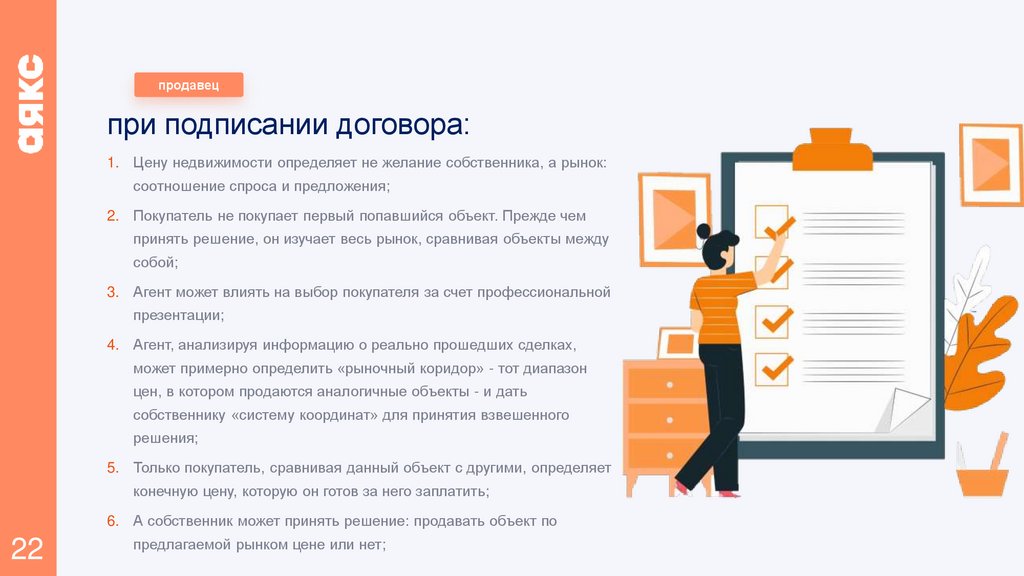 аякс

продавец

при подписании договора:

1. Цену недвижимости определяет не желание собственника, а рынок: соотношение спроса и предложения;

2. Покупатель не покупает первый попавшийся объект. Прежде чем принять решение, он изучает весь рынок, сравнивая объекты между собой;

3. Агент может влиять на выбор покупателя за счет профессиональной презентации;

4. Агент, анализируя информацию о реально прошедших сделках, может примерно определить «рыночный коридор» - тот диапазон цен, в котором продаются аналогичные объекты - и дать собственнику «систему координат» для принятия взвешенного решения;

5. Только покупатель, сравнивая данный объект с другими, определяет конечную цену, которую он готов за него заплатить;

6. А собственник может принять решение: продавать объект по предлагаемой рынком цене или нет;

22